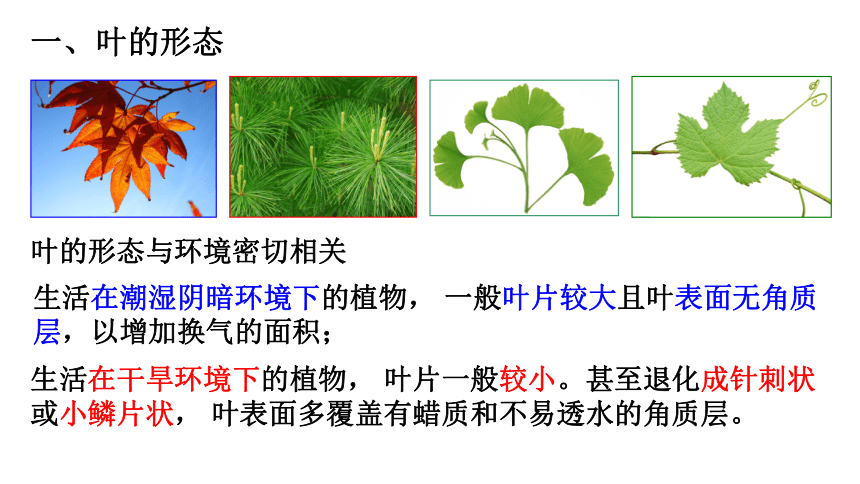 一、叶的形态

叶的形态与环境密切相关

生活在潮湿阴暗环境下的植物， 一般叶片较大且叶表面无角质层，以增加换气的面积；

生活在干旱环境下的植物， 叶片一般较小。甚至退化成针刺状或小鳞片状， 叶表面多覆盖有蜡质和不易透水的角质层。